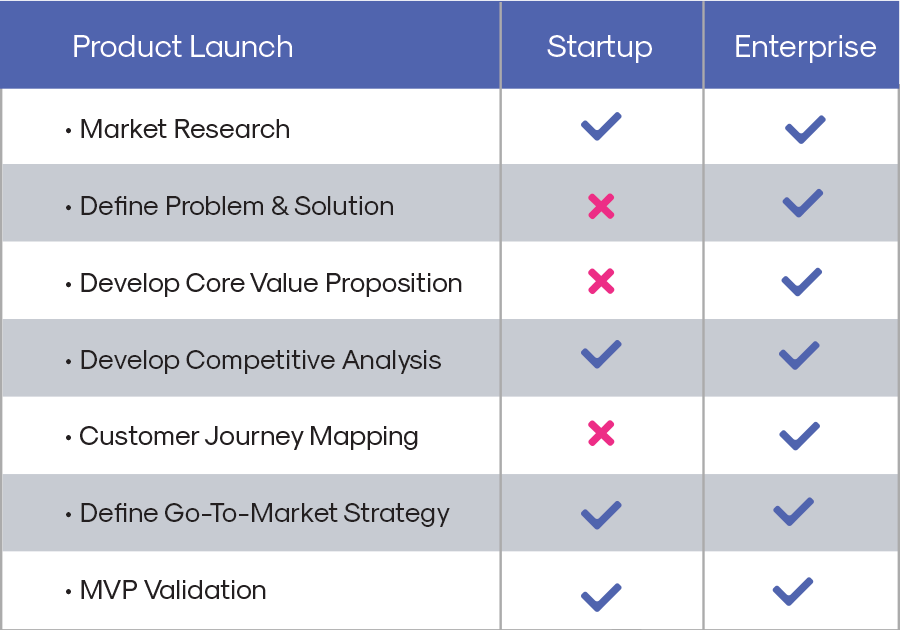 | Product Launch | Startup | Enterprise |
|---|---|---|
| • Market Research | ✓ | ✓ |
| • Define Problem & Solution | ✗ | ✓ |
| • Develop Core Value Proposition | ✗ | ✓ |
| • Develop Competitive Analysis | ✓ | ✓ |
| • Customer Journey Mapping | ✗ | ✓ |
| • Define Go-To-Market Strategy | ✓ | ✓ |
| • MVP Validation | ✓ | ✓ |